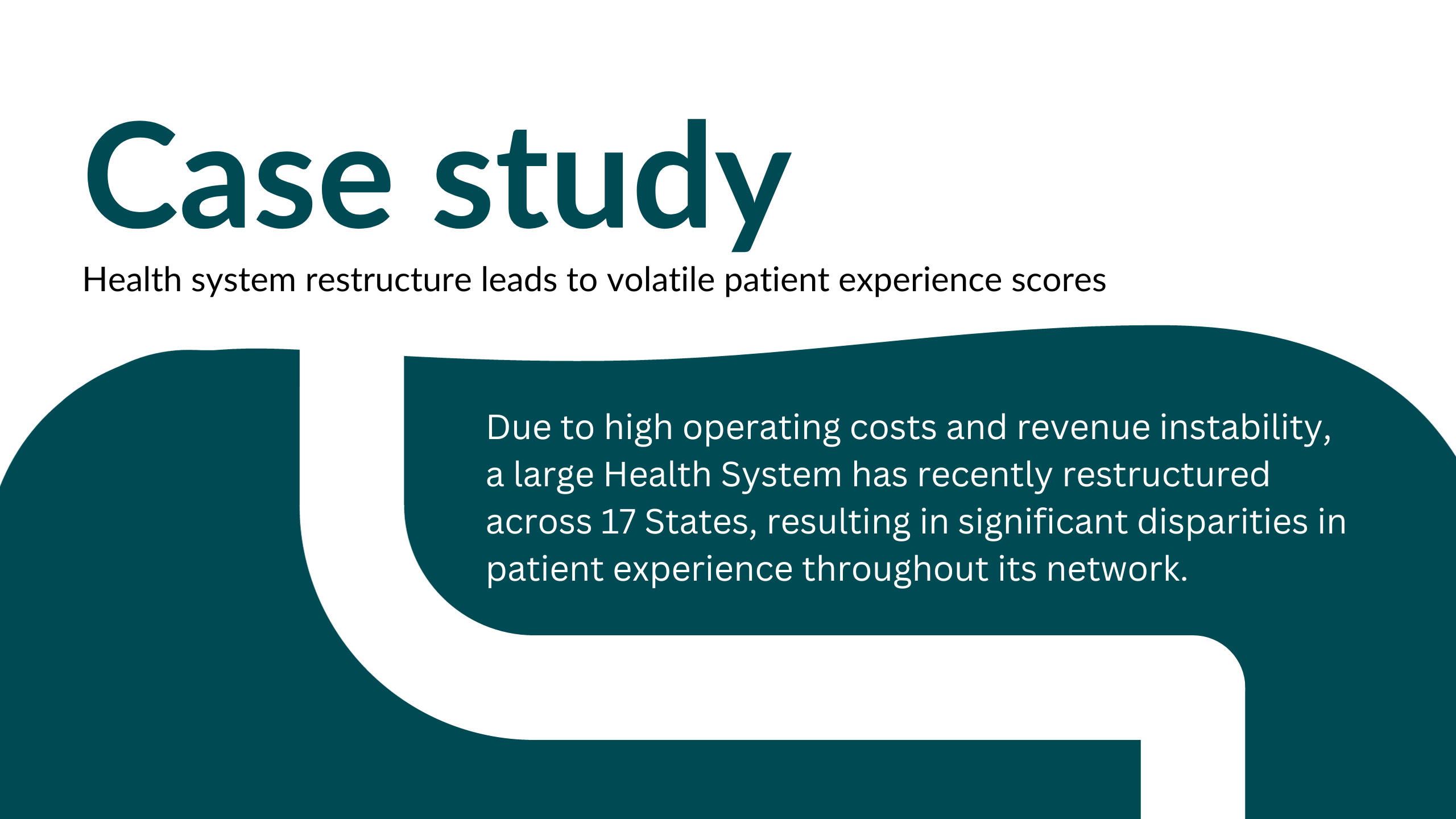 Case study

Health system restructure leads to volatile patient experience scores

Due to high operating costs and revenue instability, a large Health System has recently restructured across 17 States, resulting in significant disparities in patient experience throughout its network.